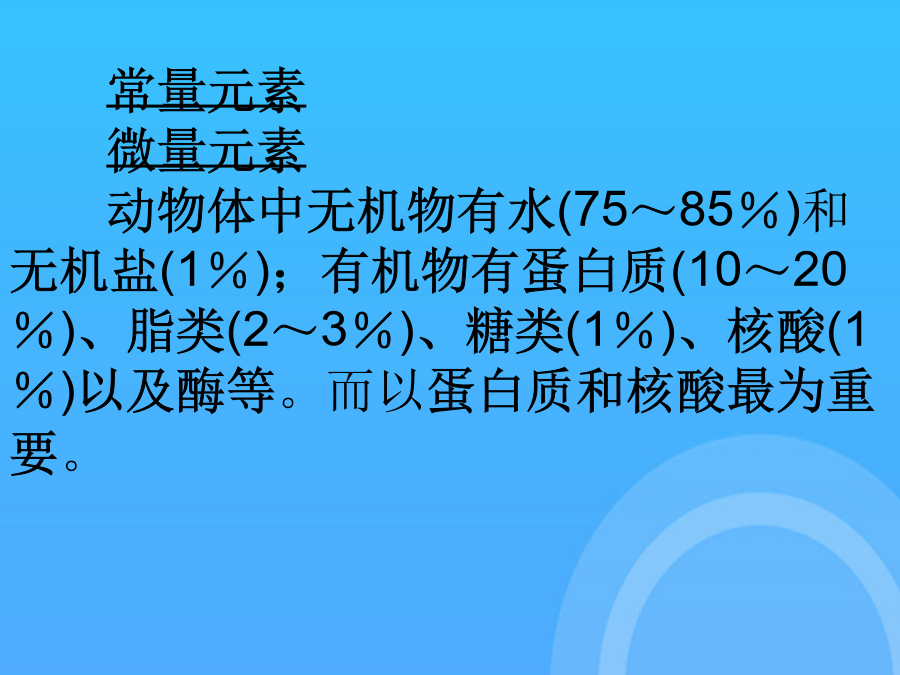 常量元素
微量元素
动物体中无机物有水(75～85％)和无机盐(1％)；有机物有蛋白质(10～20％)、脂类(2～3％)、糖类(1％)、核酸(1％)以及酶等。而以蛋白质和核酸最为重要。